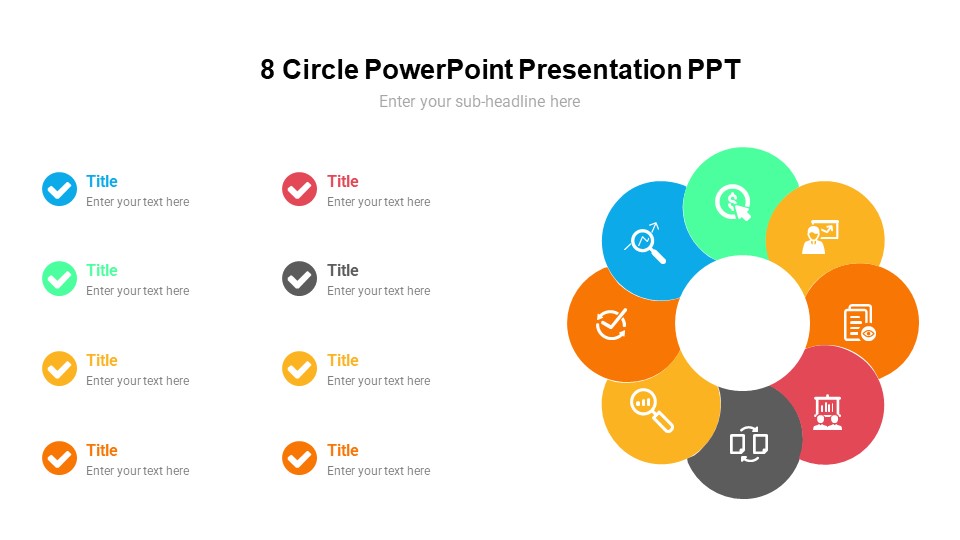 8 Circle PowerPoint Presentation PPT

Enter your sub-headline here

Title
Enter your text here

Title
Enter your text here

Title
Enter your text here

Title
Enter your text here

Title
Enter your text here

Title
Enter your text here

Title
Enter your text here

Title
Enter your text here